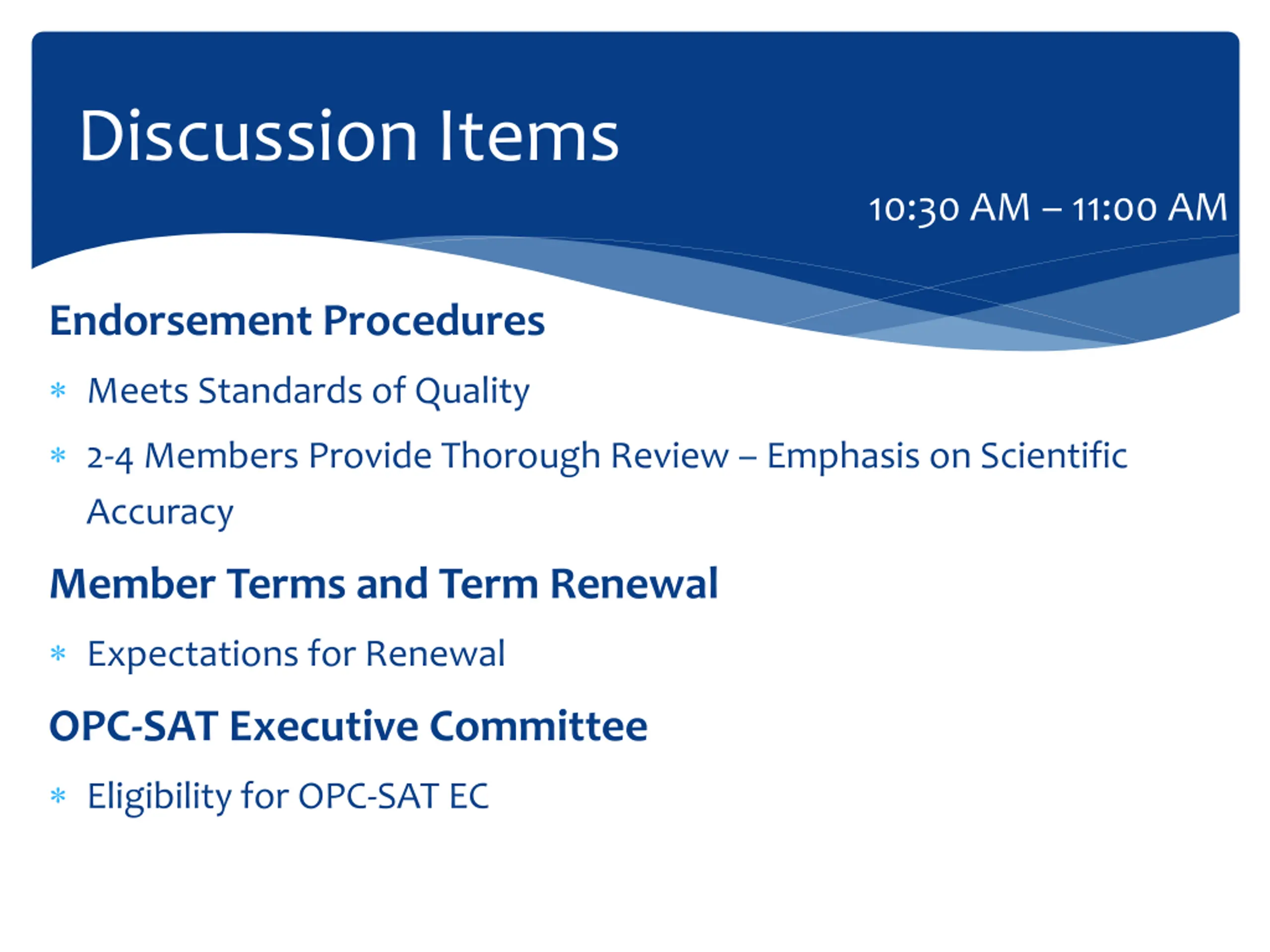 Discussion Items

10:30 AM – 11:00 AM

Endorsement Procedures

* Meets Standards of Quality
* 2-4 Members Provide Thorough Review – Emphasis on Scientific Accuracy

Member Terms and Term Renewal

* Expectations for Renewal

OPC-SAT Executive Committee

* Eligibility for OPC-SAT EC